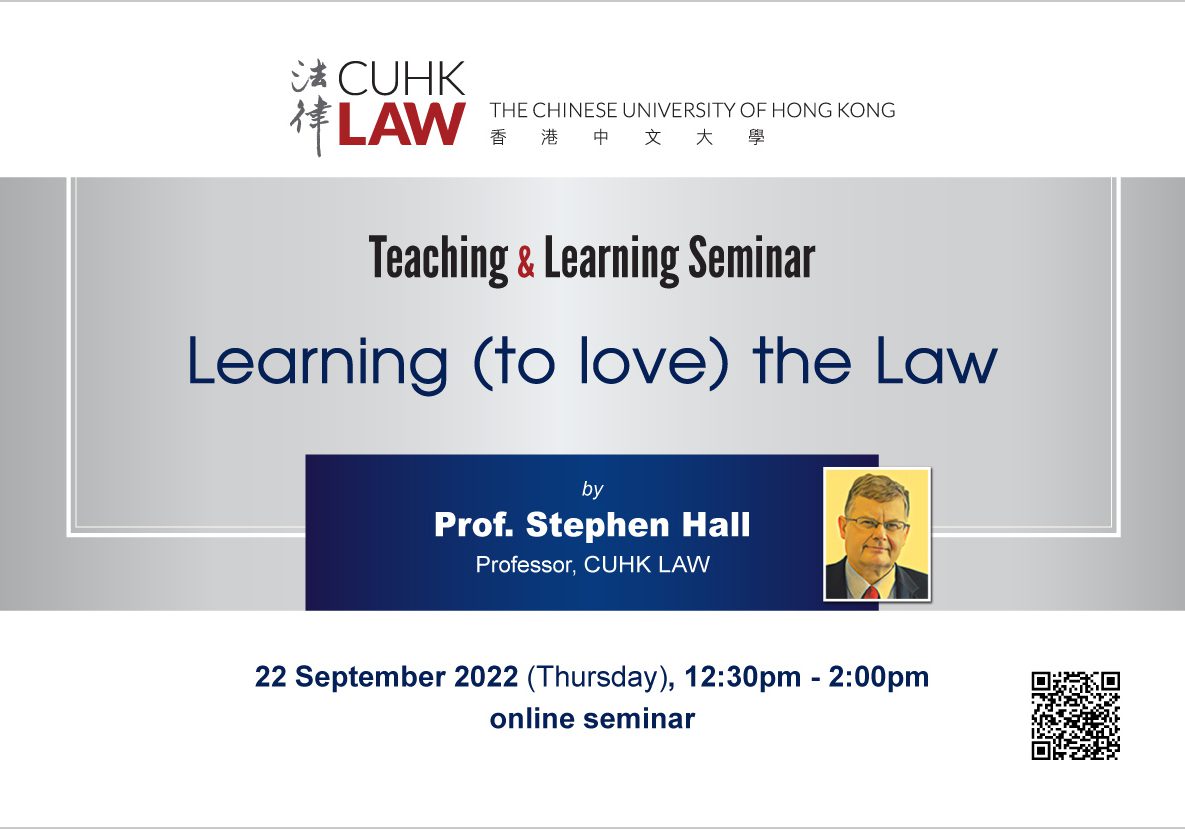 法律 CUHK LAW THE CHINESE UNIVERSITY OF HONG KONG 香港中文大學

Teaching & Learning Seminar

Learning (to love) the Law

by
Prof. Stephen Hall
Professor, CUHK LAW

22 September 2022 (Thursday), 12:30pm - 2:00pm
online seminar